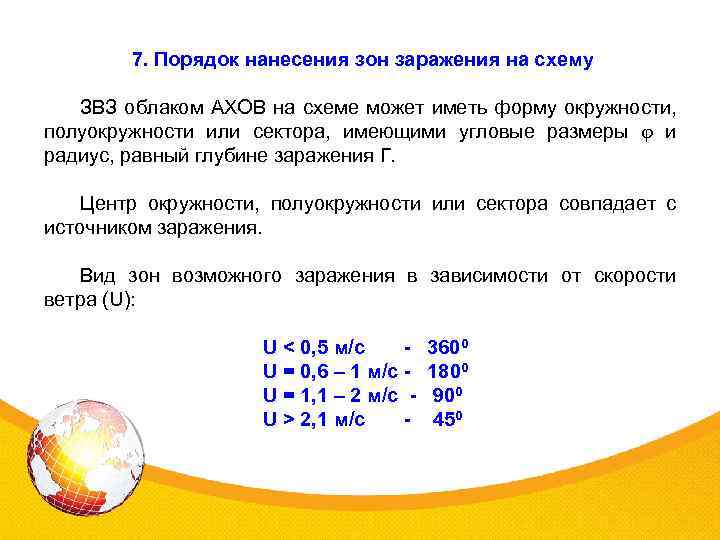 7. Порядок нанесения зон заражения на схему

ЗВЗ облаком АХОВ на схеме может иметь форму окружности, полуокружности или сектора, имеющими угловые размеры $\varphi$ и радиус, равный глубине заражения Г.

Центр окружности, полуокружности или сектора совпадает с источником заражения.

Вид зон возможного заражения в зависимости от скорости ветра (U):

U < 0,5 м/с - $360^0$
U = 0,6 – 1 м/с - $180^0$
U = 1,1 – 2 м/с - $90^0$
U > 2,1 м/с - $45^0$